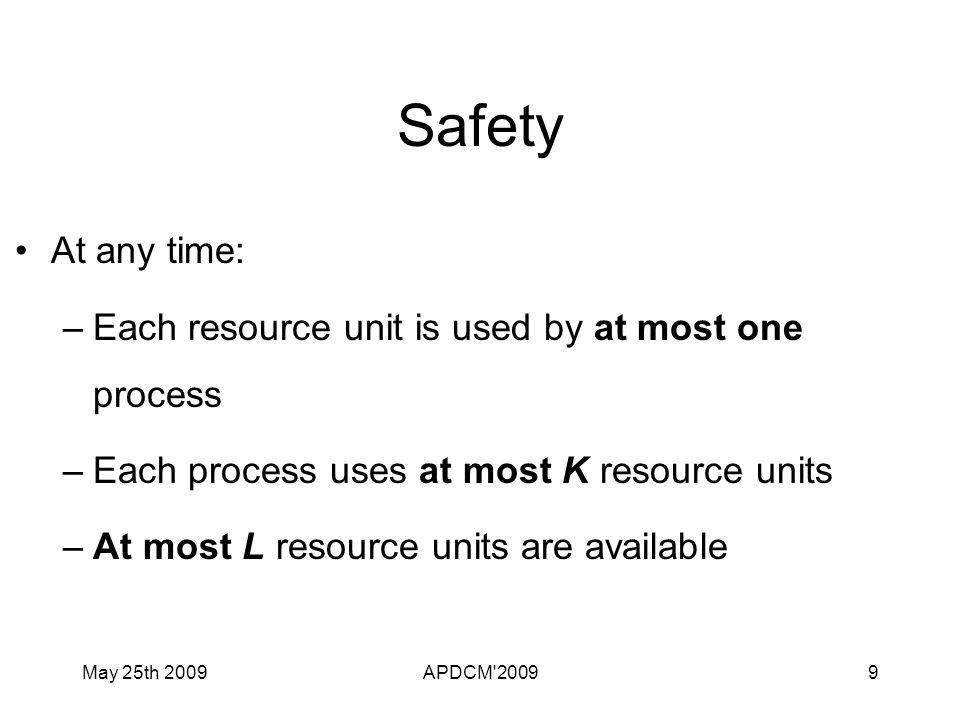 Safety

• At any time:

– Each resource unit is used by at most one process

– Each process uses at most K resource units

– At most L resource units are available

May 25th 2009

APDCM'2009

9